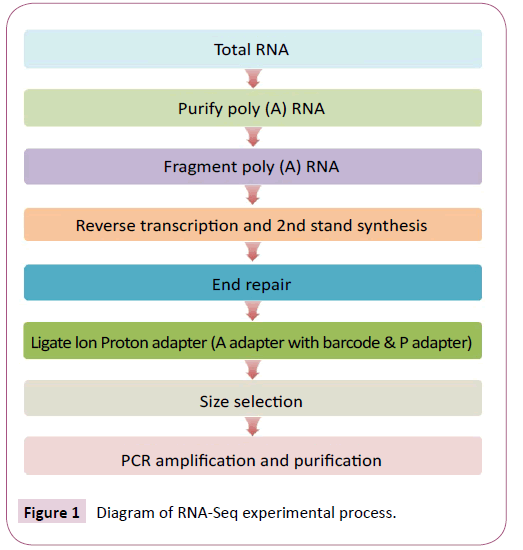 Total RNA

Purify poly (A) RNA

Fragment poly (A) RNA

Reverse transcription and 2nd stand synthesis

End repair

Ligate Ion Proton adapter (A adapter with barcode & P adapter)

Size selection

PCR amplification and purification

Figure 1 Diagram of RNA-Seq experimental process.